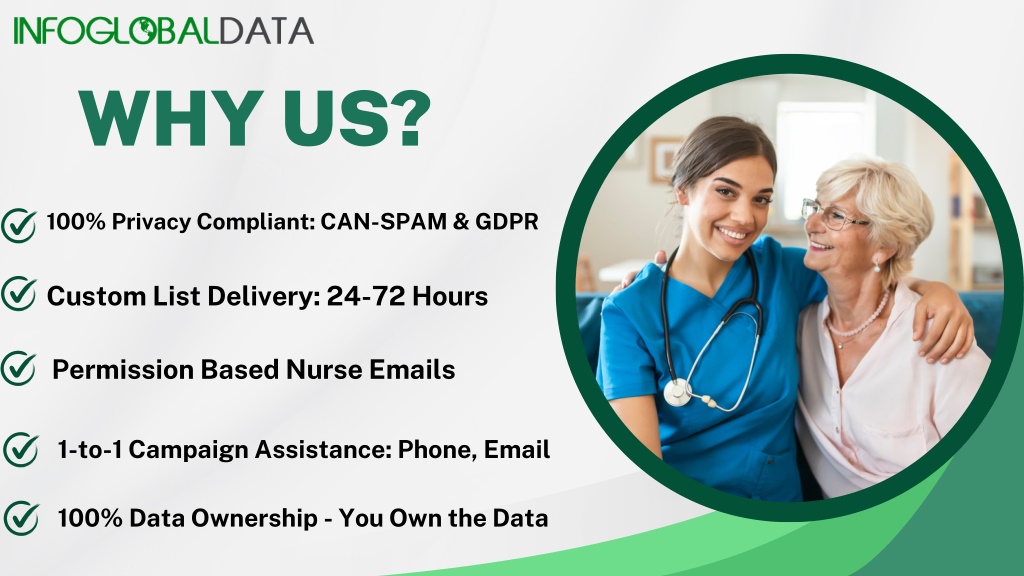 INFOGLOBALDATA

WHY US?

100% Privacy Compliant: CAN-SPAM & GDPR

Custom List Delivery: 24-72 Hours

Permission Based Nurse Emails

1-to-1 Campaign Assistance: Phone, Email

100% Data Ownership - You Own the Data